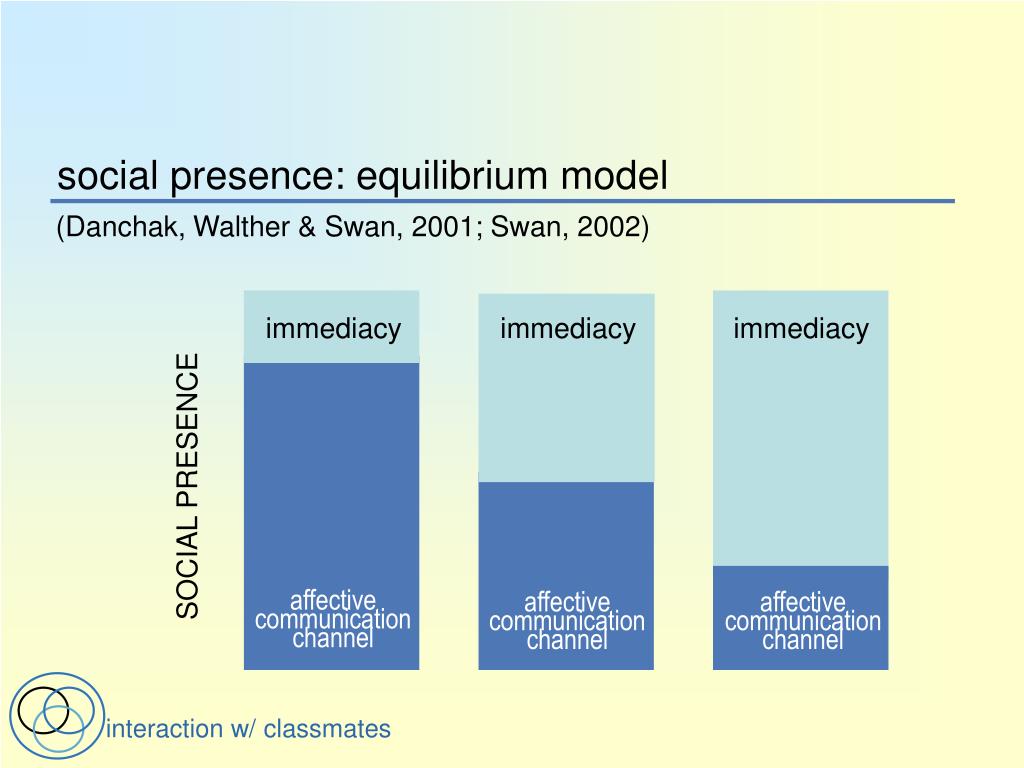 social presence: equilibrium model

(Danchak, Walther & Swan, 2001; Swan, 2002)

SOCIAL PRESENCE

immediacy

affective communication channel

immediacy

affective communication channel

immediacy

affective communication channel

interaction w/ classmates